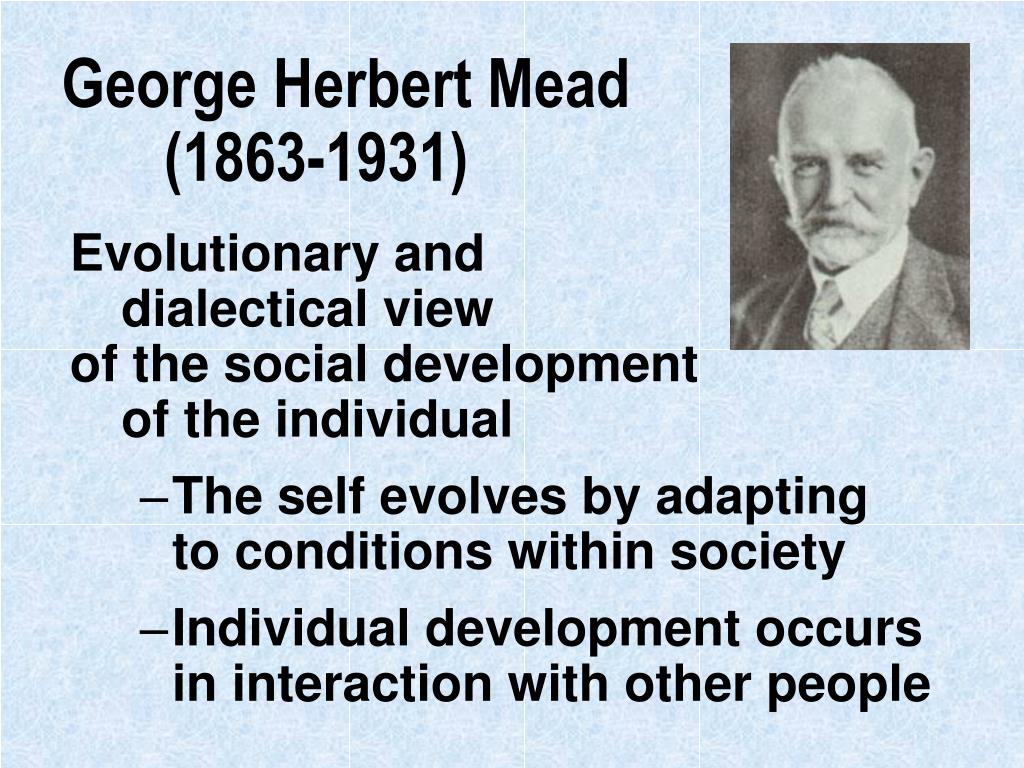 George Herbert Mead
(1863-1931)

Evolutionary and dialectical view
of the social development of the individual

– The self evolves by adapting to conditions within society

– Individual development occurs in interaction with other people